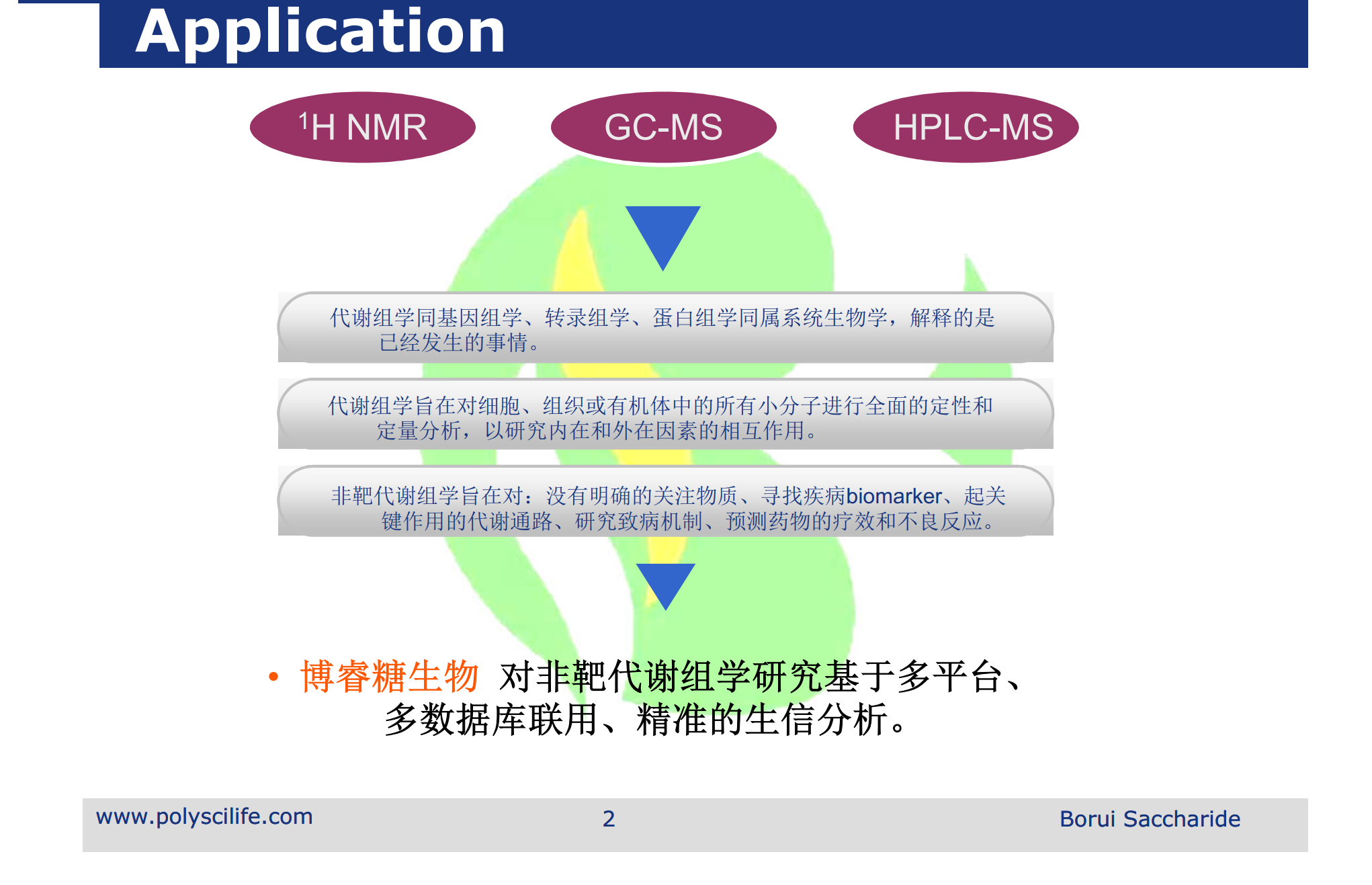 Application

$^1$H NMR

GC-MS

HPLC-MS

代谢组学同基因组学、转录组学、蛋白组学同属系统生物学，解释的是已经发生的事情。

代谢组学旨在对细胞、组织或有机体中的所有小分子进行全面的定性和定量分析，以研究内在和外在因素的相互作用。

非靶代谢组学旨在对：没有明确的关注物质、寻找疾病biomarker、起关键作用的代谢通路、研究致病机制、预测药物的疗效和不良反应。

• 博睿糖生物 对非靶代谢组学研究基于多平台、多数据库联用、精准的生信分析。

www.polyscilife.com

2

Borui Saccharide